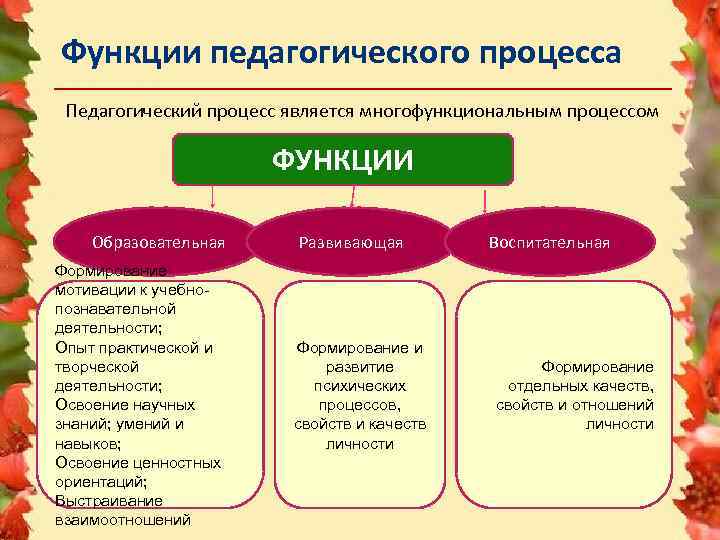 Функции педагогического процесса

Педагогический процесс является многофункциональным процессом

ФУНКЦИИ

Образовательная

Развивающая

Воспитательная

Формирование мотивации к учебно-познавательной деятельности;
Опыт практической и творческой деятельности;
Освоение научных знаний; умений и навыков;
Освоение ценностных ориентаций;
Выстраивание взаимоотношений

Формирование и развитие психических процессов, свойств и качеств личности

Формирование отдельных качеств, свойств и отношений личности